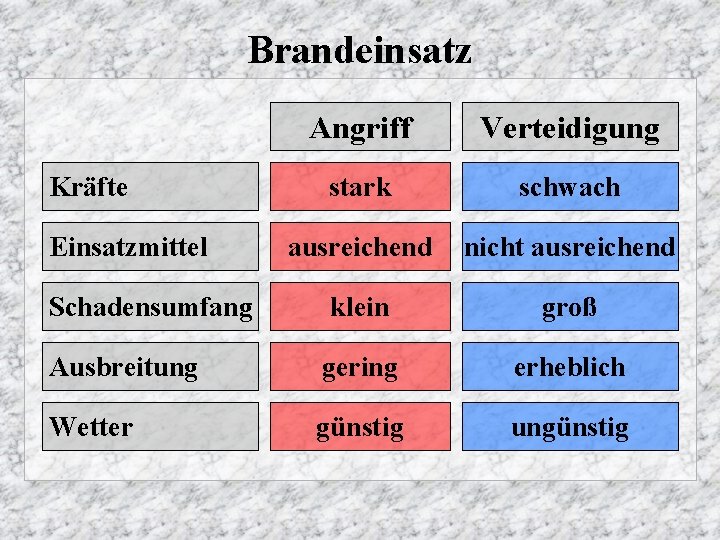 Brandeinsatz

| | Angriff | Verteidigung |
|---|---|---|
| Kräfte | stark | schwach |
| Einsatzmittel | ausreichend | nicht ausreichend |
| Schadensumfang | klein | groß |
| Ausbreitung | gering | erheblich |
| Wetter | günstig | ungünstig |